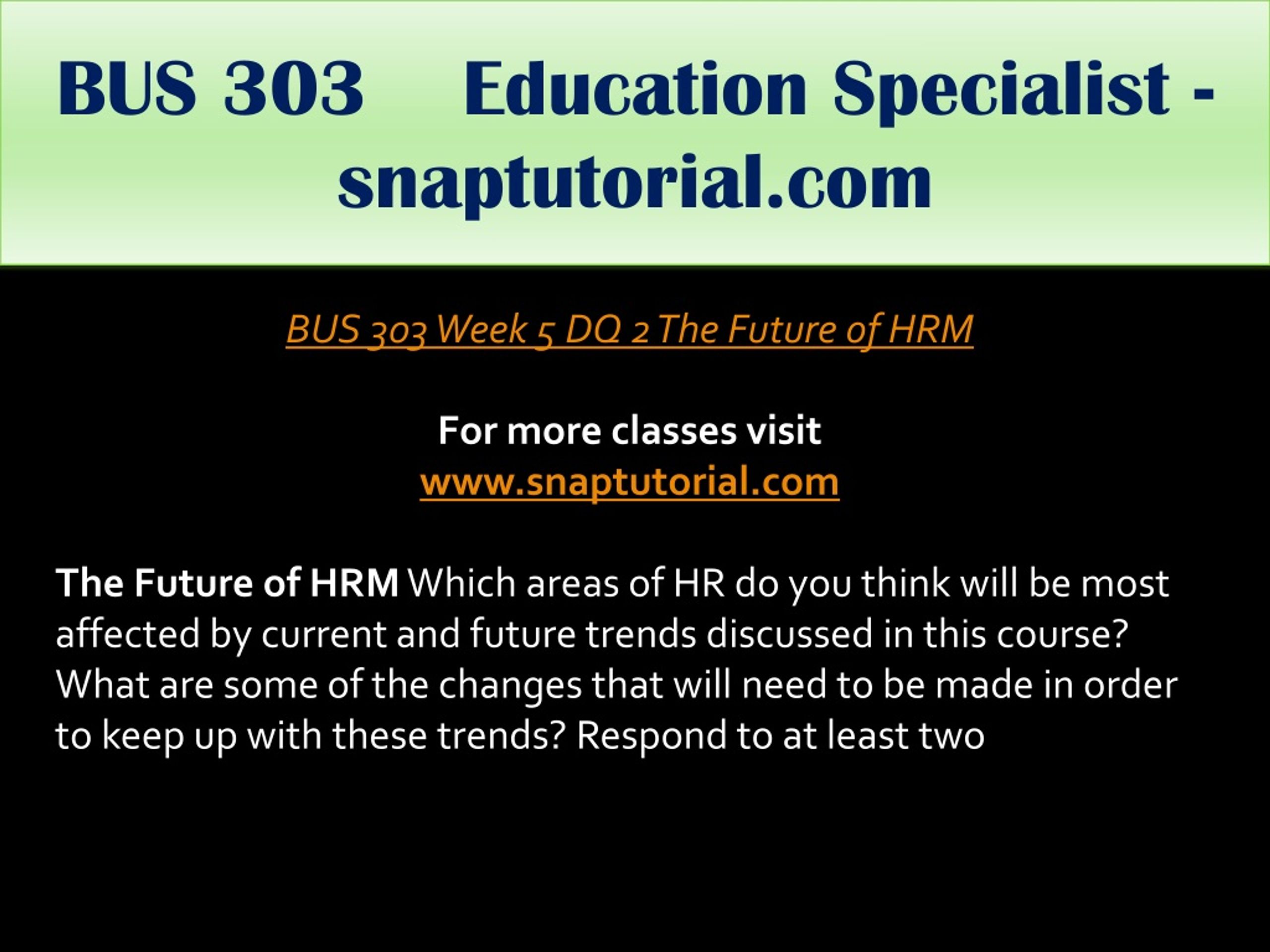 BUS 303 Education Specialist - snaptutorial.com

BUS 303 Week 5 DQ 2 The Future of HRM

For more classes visit
www.snaptutorial.com

The Future of HRM Which areas of HR do you think will be most affected by current and future trends discussed in this course? What are some of the changes that will need to be made in order to keep up with these trends? Respond to at least two